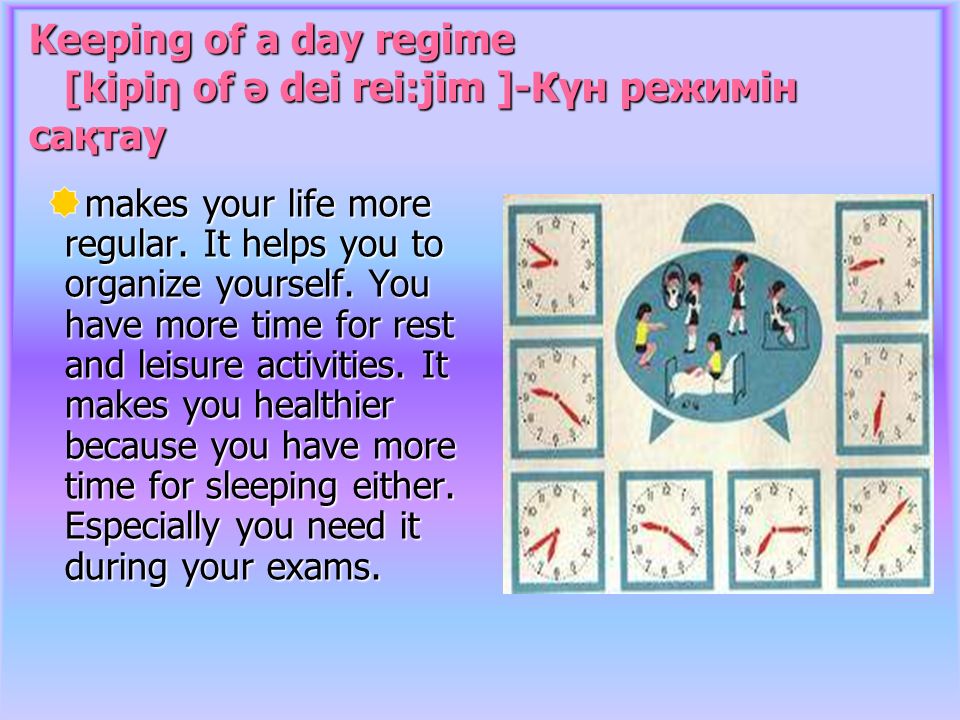 Keeping of a day regime
[kipiŋ of ə dei rei:jim ]-Күн режимін сақтау

makes your life more regular. It helps you to organize yourself. You have more time for rest and leisure activities. It makes you healthier because you have more time for sleeping either. Especially you need it during your exams.